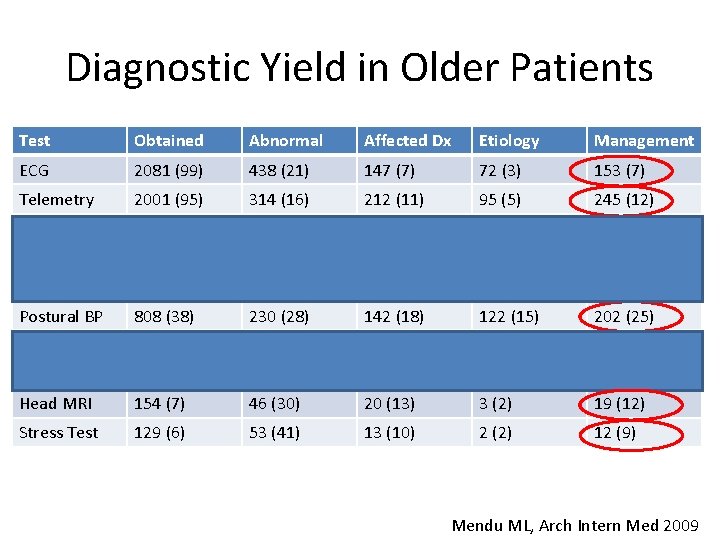 Diagnostic Yield in Older Patients

| Test | Obtained | Abnormal | Affected Dx | Etiology | Management |
|---|---|---|---|---|---|
| ECG | 2081 (99) | 438 (21) | 147 (7) | 72 (3) | 153 (7) |
| Telemetry | 2001 (95) | 314 (16) | 212 (11) | 95 (5) | 245 (12) |
| Postural BP | 808 (38) | 230 (28) | 142 (18) | 122 (15) | 202 (25) |
| Head MRI | 154 (7) | 46 (30) | 20 (13) | 3 (2) | 19 (12) |
| Stress Test | 129 (6) | 53 (41) | 13 (10) | 2 (2) | 12 (9) |

Mendu ML, Arch Intern Med 2009